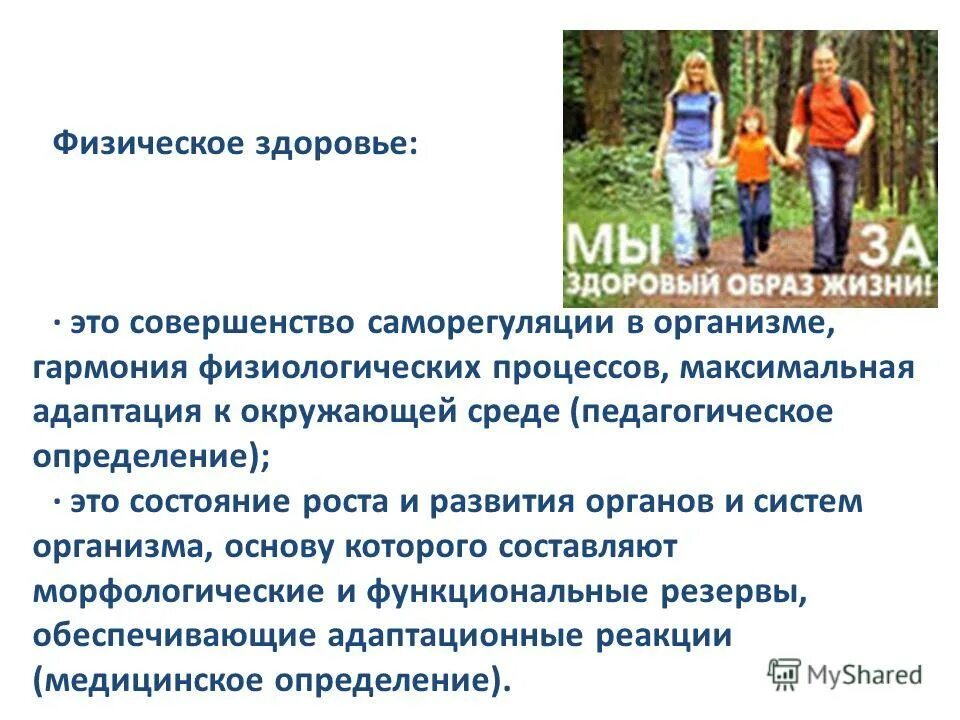 Физическое здоровье:

МЫ ЗА
ЗДОРОВЫЙ ОБРАЗ ЖИЗНИ!

· это совершенство саморегуляции в организме, гармония физиологических процессов, максимальная адаптация к окружающей среде (педагогическое определение);

· это состояние роста и развития органов и систем организма, основу которого составляют морфологические и функциональные резервы, обеспечивающие адаптационные реакции (медицинское определение).

MyShared